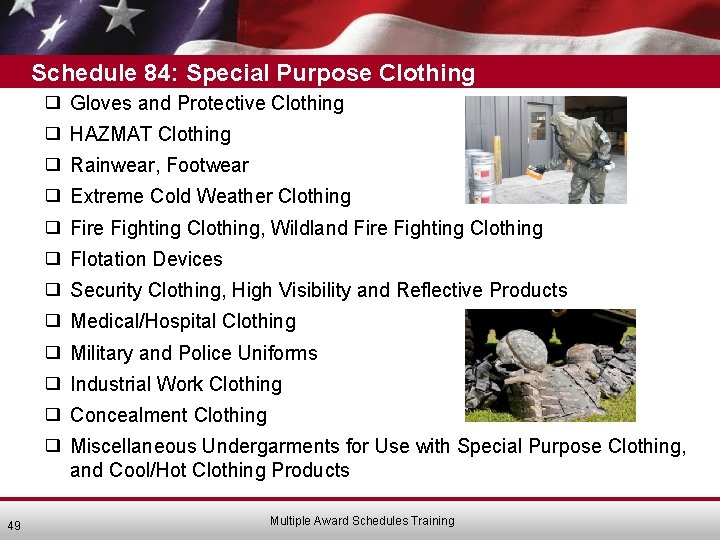 Schedule 84: Special Purpose Clothing

❑ Gloves and Protective Clothing
❑ HAZMAT Clothing
❑ Rainwear, Footwear
❑ Extreme Cold Weather Clothing
❑ Fire Fighting Clothing, Wildland Fire Fighting Clothing
❑ Flotation Devices
❑ Security Clothing, High Visibility and Reflective Products
❑ Medical/Hospital Clothing
❑ Military and Police Uniforms
❑ Industrial Work Clothing
❑ Concealment Clothing
❑ Miscellaneous Undergarments for Use with Special Purpose Clothing, and Cool/Hot Clothing Products

49

Multiple Award Schedules Training